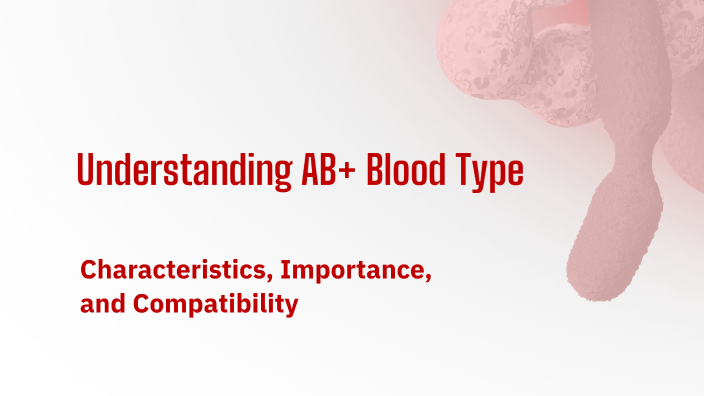 Understanding AB+ Blood Type

Characteristics, Importance, and Compatibility